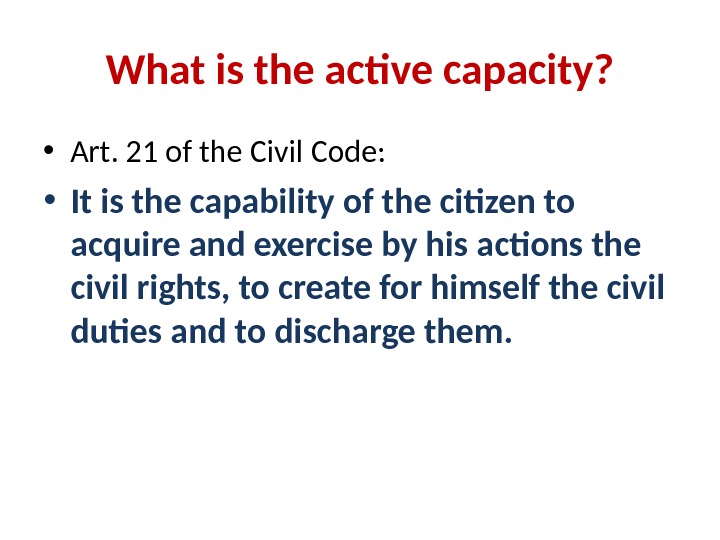 What is the active capacity?

• Art. 21 of the Civil Code:

• It is the capability of the citizen to acquire and exercise by his actions the civil rights, to create for himself the civil duties and to discharge them.